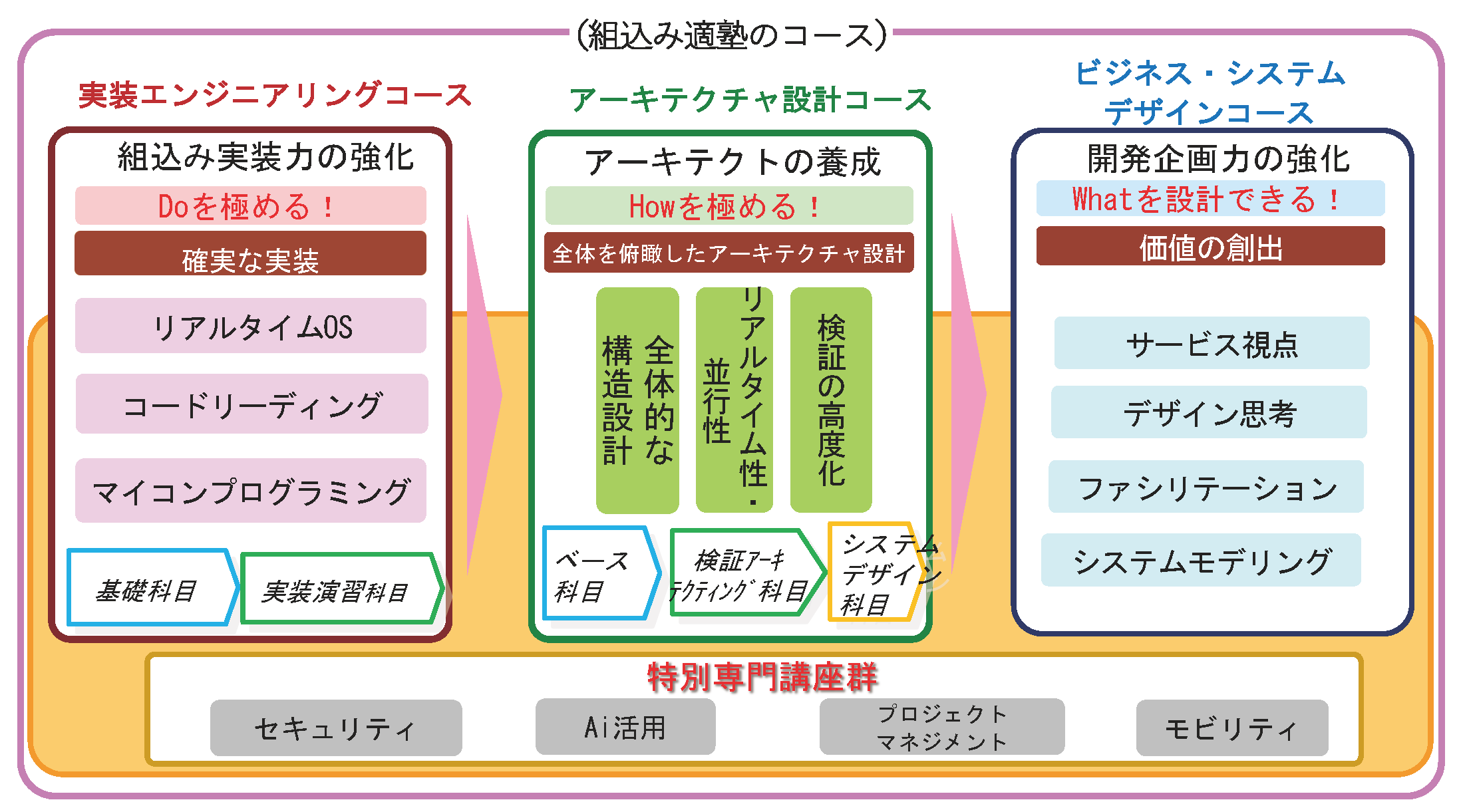 (組込み適塾のコース)

実装エンジニアリングコース

組込み実装力の強化

Doを極める！

確実な実装

リアルタイムOS

コードリーディング

マイコンプログラミング

基礎科目

実装演習科目

アーキテクチャ設計コース

アーキテクトの養成

Howを極める！

全体を俯瞰したアーキテクチャ設計

全体的な構造設計

リアルタイム性・並行性

検証の高度化

ベース科目

検証アーキテクティング科目

システムデザイン科目

ビジネス・システムデザインコース

開発企画力の強化

Whatを設計できる！

価値の創出

サービス視点

デザイン思考

ファシリテーション

システムモデリング

特別専門講座群

セキュリティ

Ai活用

プロジェクトマネジメント

モビリティ